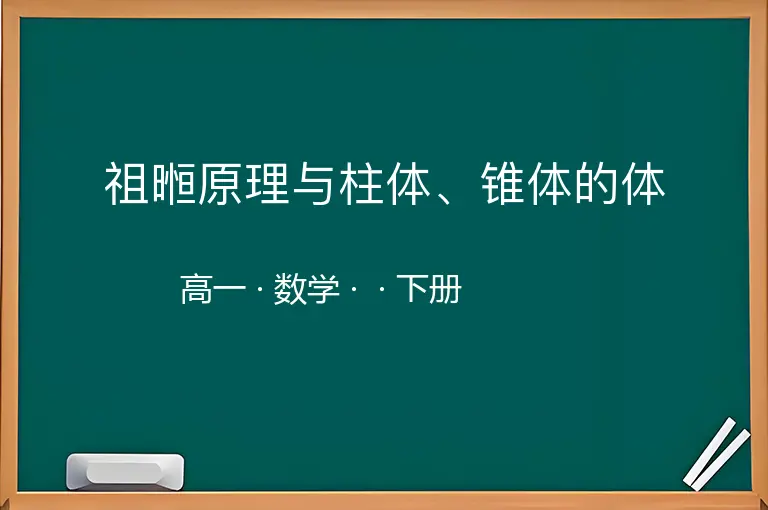 祖暅原理与柱体、锥体的体

高一 · 数学 · · 下册